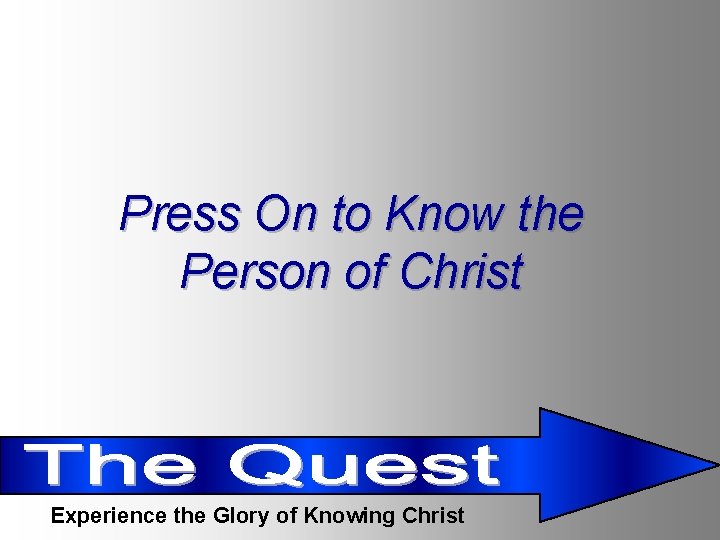 Press On to Know the Person of Christ

The Quest

Experience the Glory of Knowing Christ